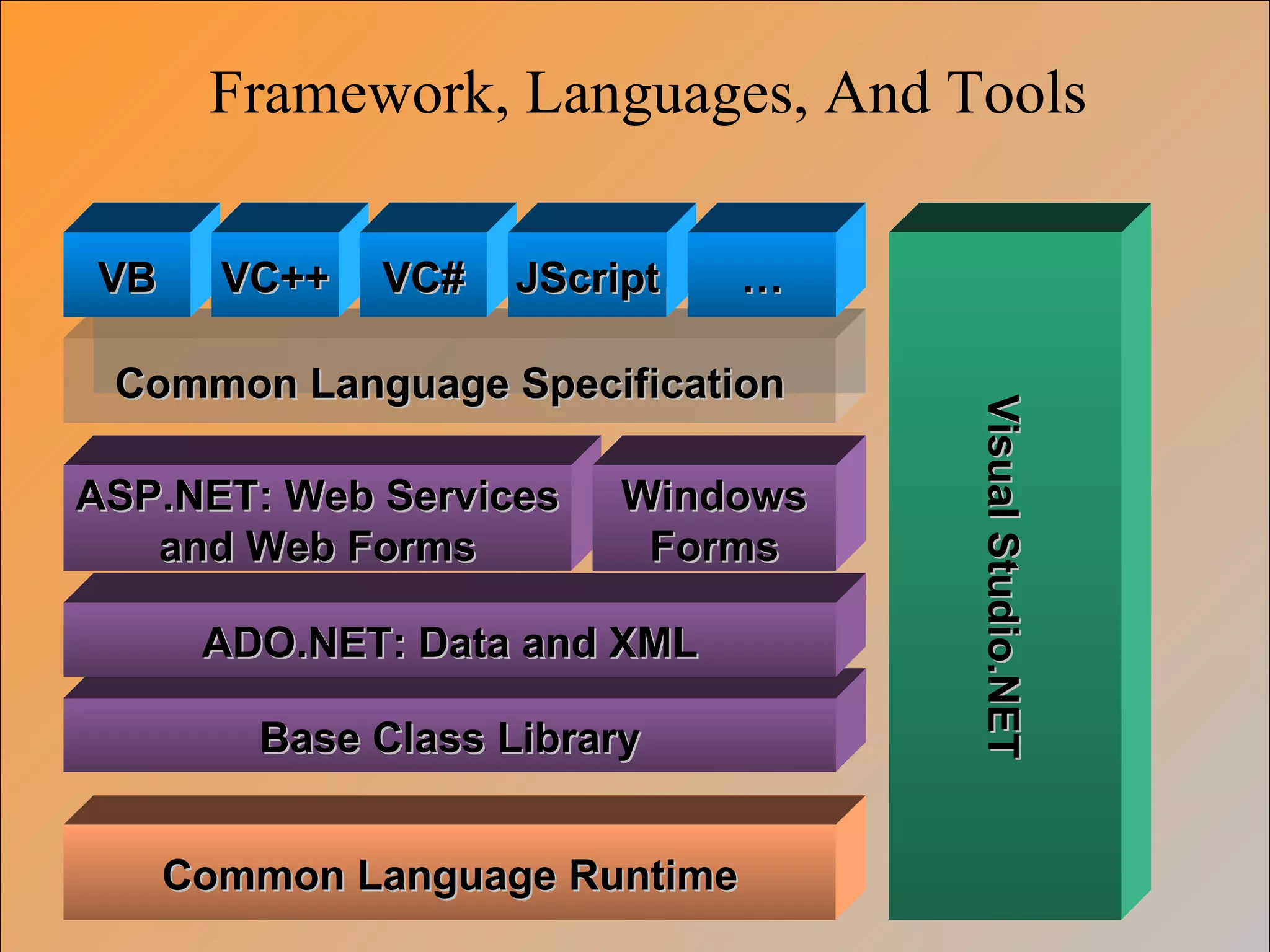 Framework, Languages, And Tools

VB

VC++

VC#

JScript

…

Common Language Specification

ASP.NET: Web Services and Web Forms

Windows Forms

ADO.NET: Data and XML

Base Class Library

Common Language Runtime

Visual Studio.NET